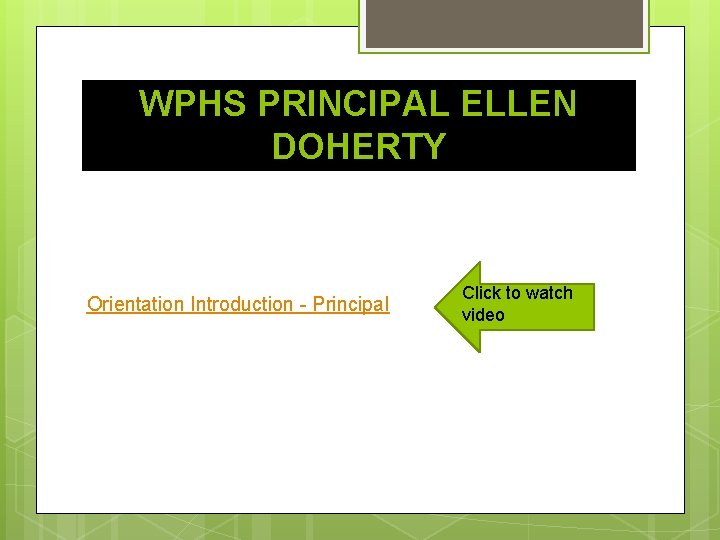 WPHS PRINCIPAL ELLEN DOHERTY

Orientation Introduction - Principal

Click to watch video